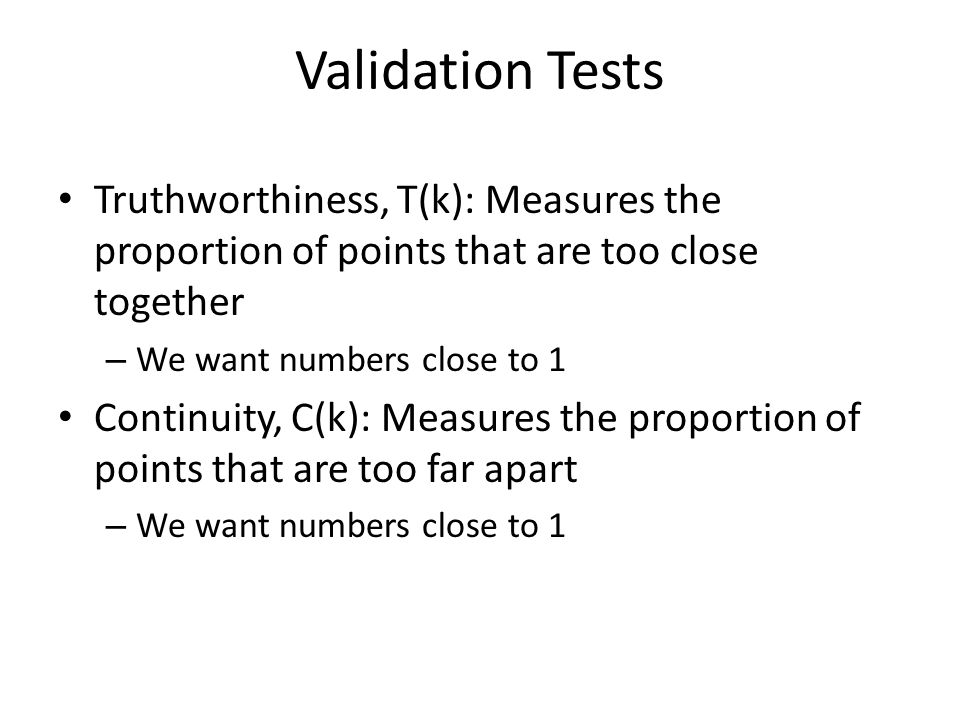 Validation Tests

• Truthworthiness, T(k): Measures the proportion of points that are too close together

– We want numbers close to 1

• Continuity, C(k): Measures the proportion of points that are too far apart

– We want numbers close to 1